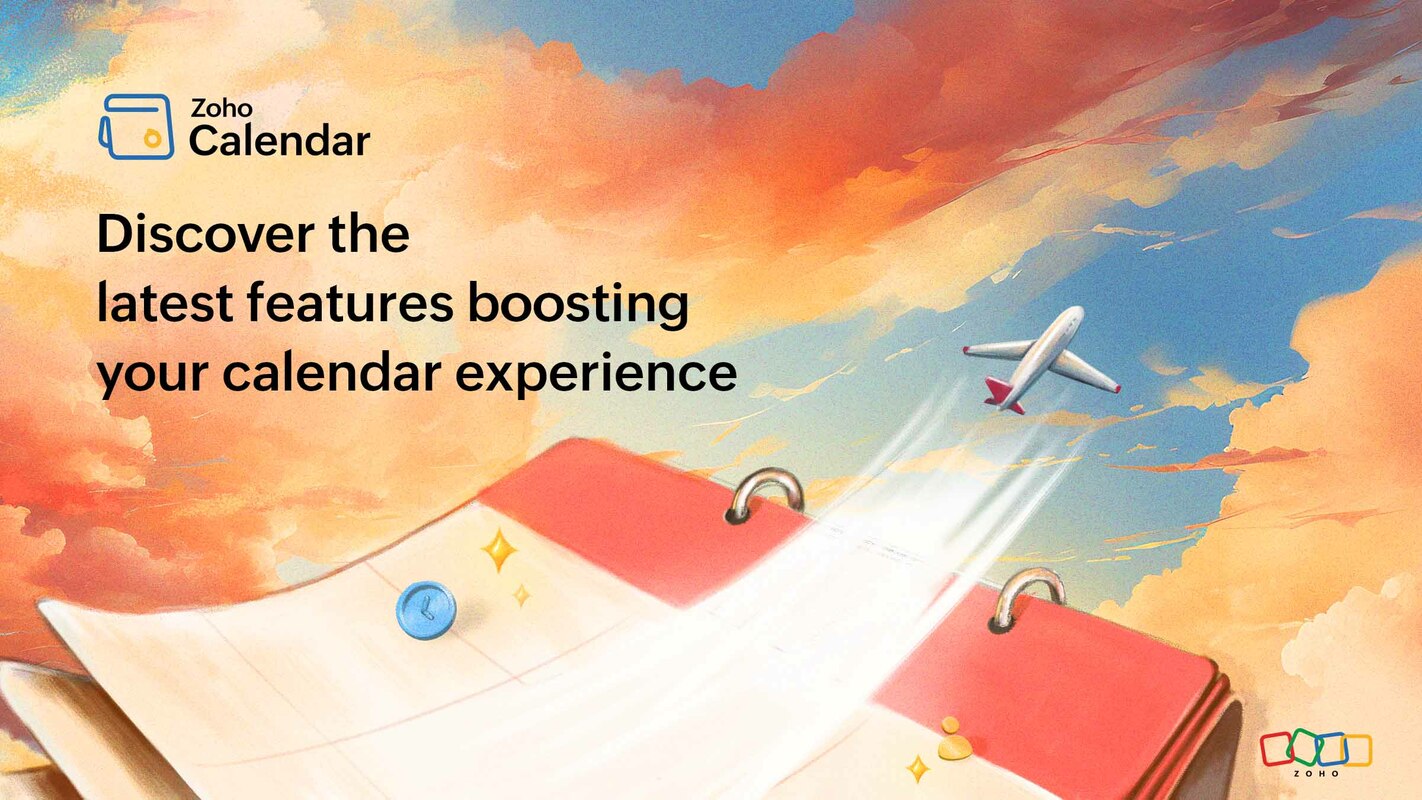 Zoho
Calendar

Discover the latest features boosting your calendar experience

ZOHO